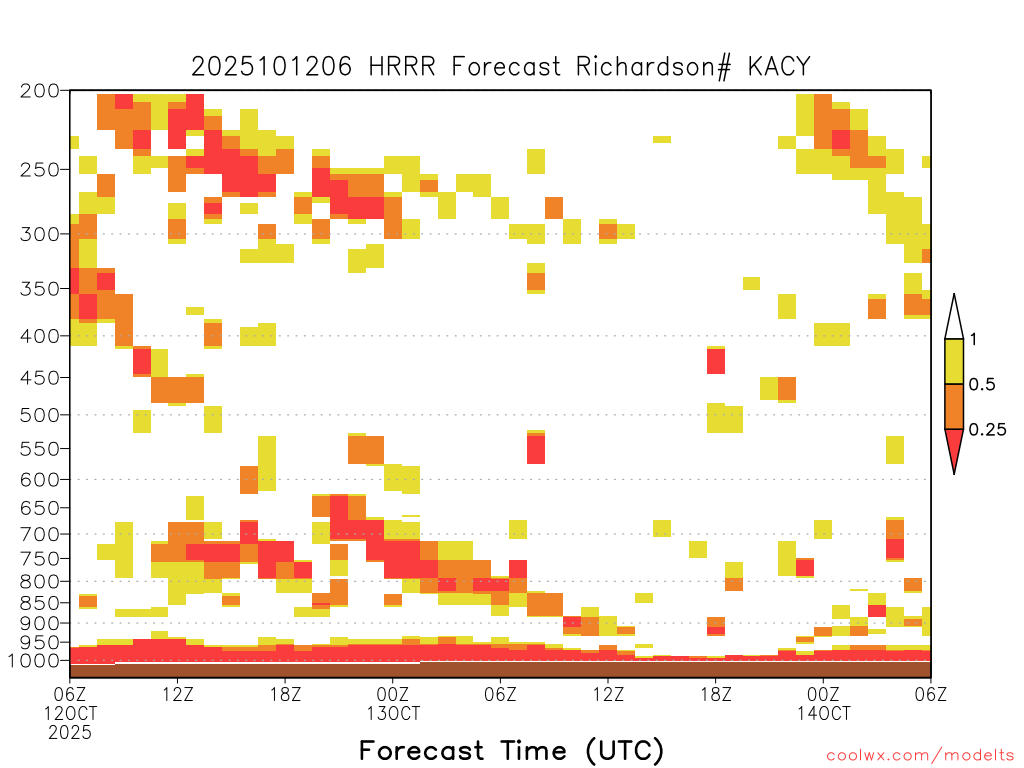 2025101206 HRRR Forecast Richardson# KACY

200
250
300
350
400
450
500
550
600
650
700
750
800
850
900
950
1000

1
0.5
0.25

06Z 12OCT 2025
12Z
18Z
00Z 13OCT
06Z
12Z
18Z
00Z 14OCT
06Z

Forecast Time (UTC)

coolwx.com/modelts